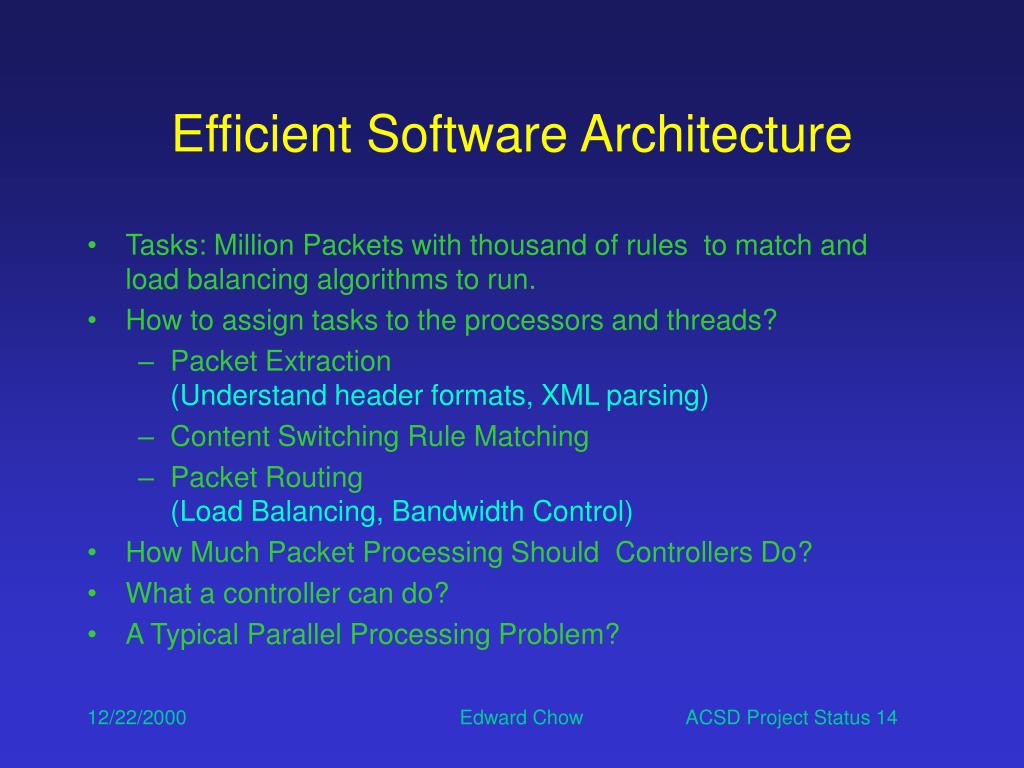 Efficient Software Architecture

• Tasks: Million Packets with thousand of rules to match and load balancing algorithms to run.
• How to assign tasks to the processors and threads?
– Packet Extraction
(Understand header formats, XML parsing)
– Content Switching Rule Matching
– Packet Routing
(Load Balancing, Bandwidth Control)
• How Much Packet Processing Should Controllers Do?
• What a controller can do?
• A Typical Parallel Processing Problem?

12/22/2000 Edward Chow ACSD Project Status 14